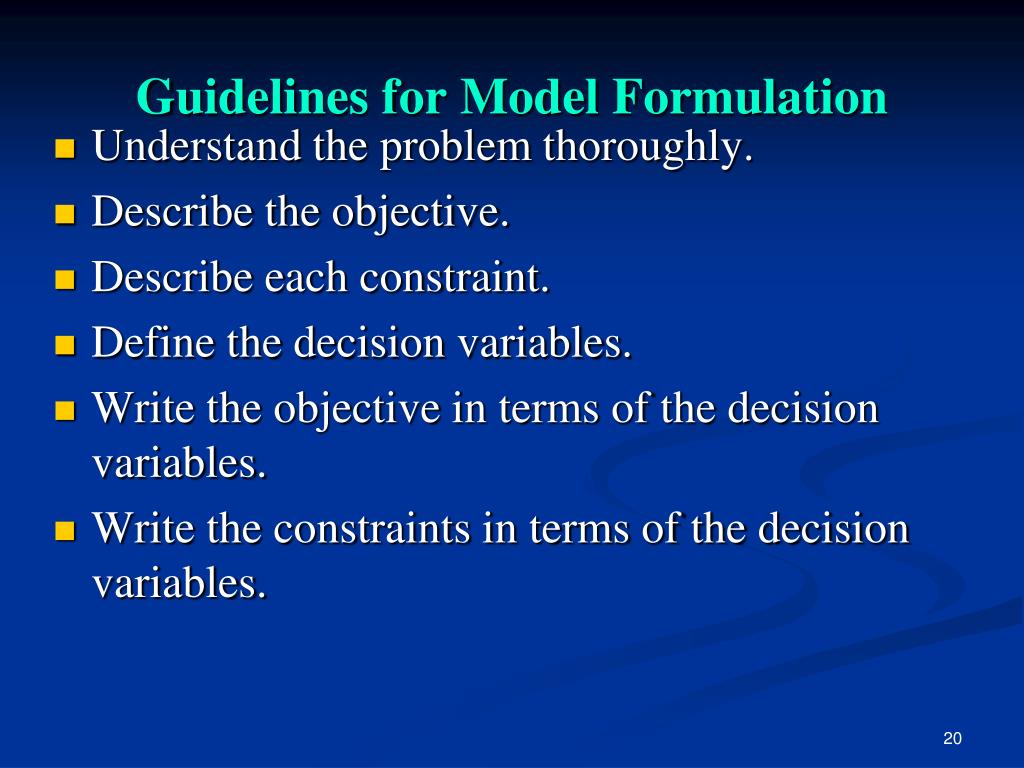 Guidelines for Model Formulation

- Understand the problem thoroughly.
- Describe the objective.
- Describe each constraint.
- Define the decision variables.
- Write the objective in terms of the decision variables.
- Write the constraints in terms of the decision variables.

20